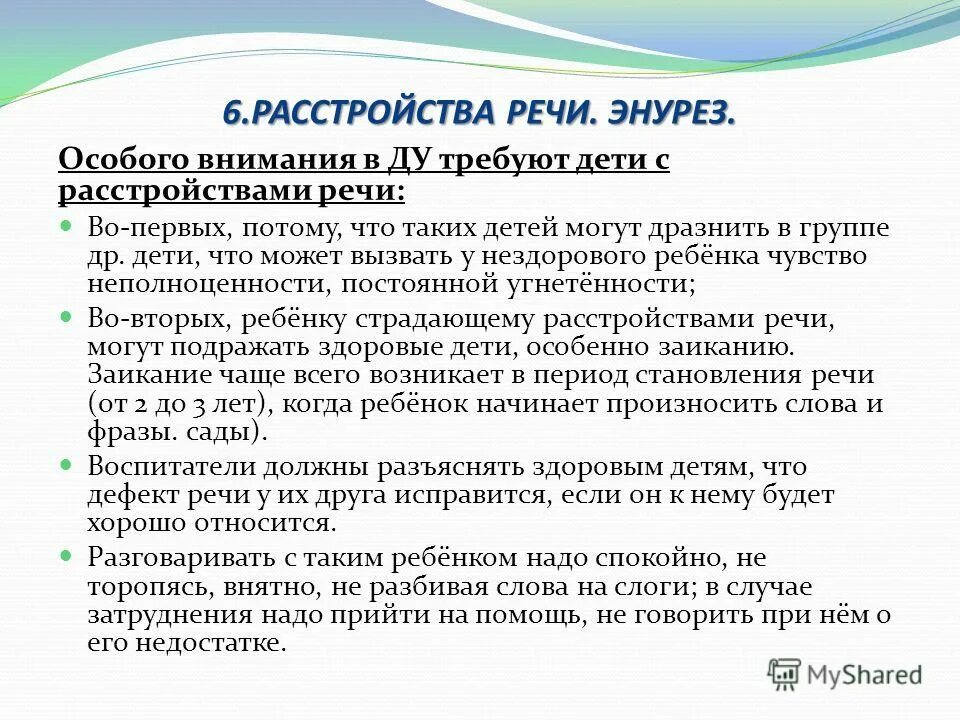 6.РАССТРОЙСТВА РЕЧИ. ЭНУРЕЗ.

Особого внимания в ДУ требуют дети с расстройствами речи:

Во-первых, потому, что таких детей могут дразнить в группе др. дети, что может вызвать у нездорового ребёнка чувство неполноценности, постоянной угнетённости;

Во-вторых, ребёнку страдающему расстройствами речи, могут подражать здоровые дети, особенно заиканию. Заикание чаще всего возникает в период становления речи (от 2 до 3 лет), когда ребёнок начинает произносить слова и фразы. сады).

Воспитатели должны разъяснять здоровым детям, что дефект речи у их друга исправится, если он к нему будет хорошо относится.

Разговаривать с таким ребёнком надо спокойно, не торопясь, внятно, не разбивая слова на слоги; в случае затруднения надо прийти на помощь, не говорить при нём о его недостатке.

MyShared